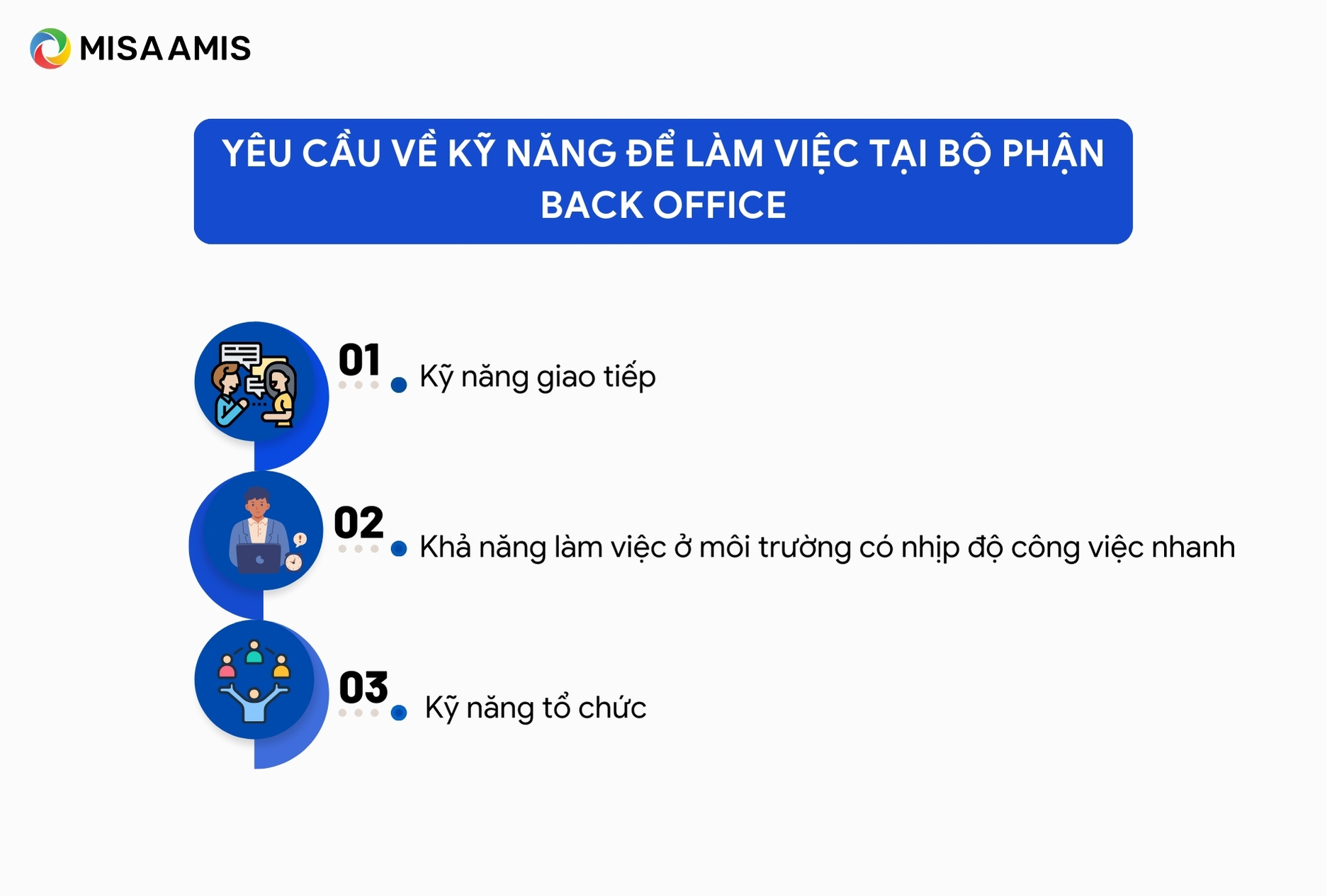 MISA AMIS

YÊU CẦU VỀ KỸ NĂNG ĐỂ LÀM VIỆC TẠI BỘ PHẬN BACK OFFICE

01 Kỹ năng giao tiếp

02 Khả năng làm việc ở môi trường có nhịp độ công việc nhanh

03 Kỹ năng tổ chức